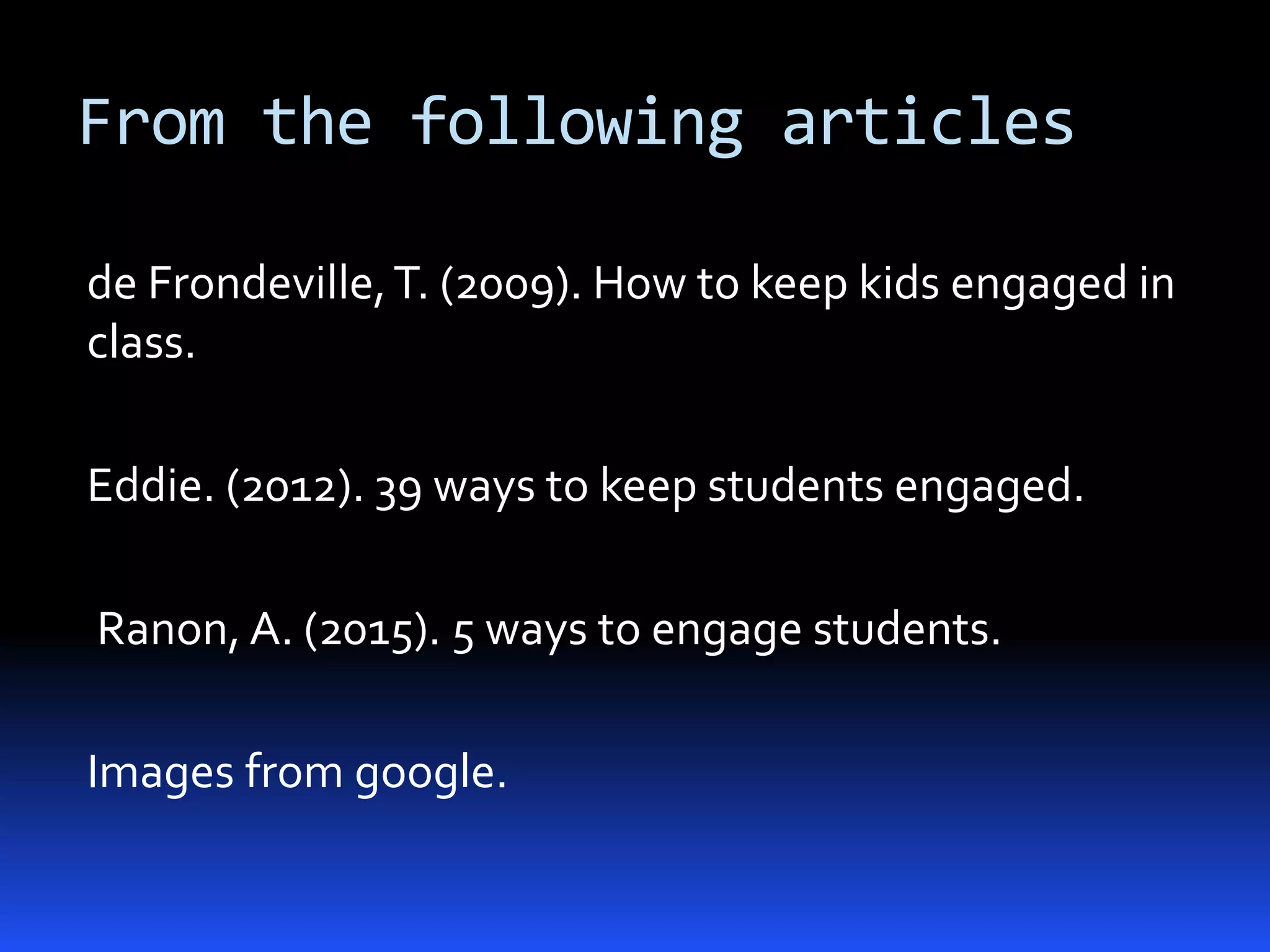 From the following articles

de Frondeville, T. (2009). How to keep kids engaged in class.

Eddie. (2012). 39 ways to keep students engaged.

Ranon, A. (2015). 5 ways to engage students.

Images from google.